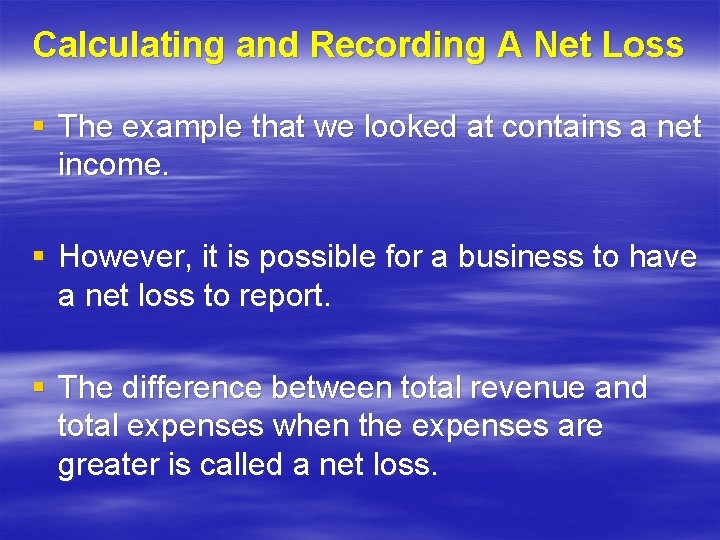 Calculating and Recording A Net Loss

▪ The example that we looked at contains a net income.

▪ However, it is possible for a business to have a net loss to report.

▪ The difference between total revenue and total expenses when the expenses are greater is called a net loss.